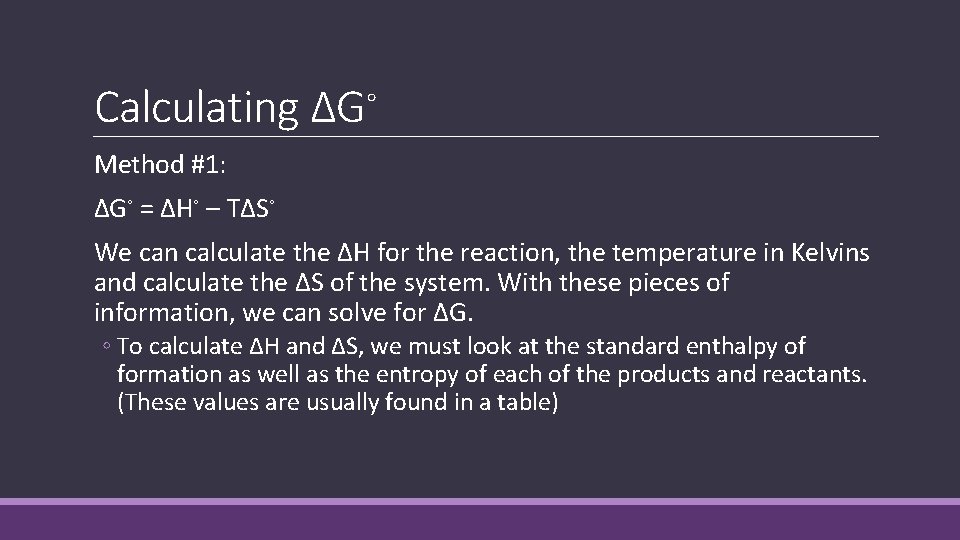 Calculating $\Delta G^\circ$

Method #1:

$\Delta G^\circ = \Delta H^\circ - T\Delta S^\circ$

We can calculate the $\Delta H$ for the reaction, the temperature in Kelvins and calculate the $\Delta S$ of the system. With these pieces of information, we can solve for $\Delta G$.

◦ To calculate $\Delta H$ and $\Delta S$, we must look at the standard enthalpy of formation as well as the entropy of each of the products and reactants. (These values are usually found in a table)